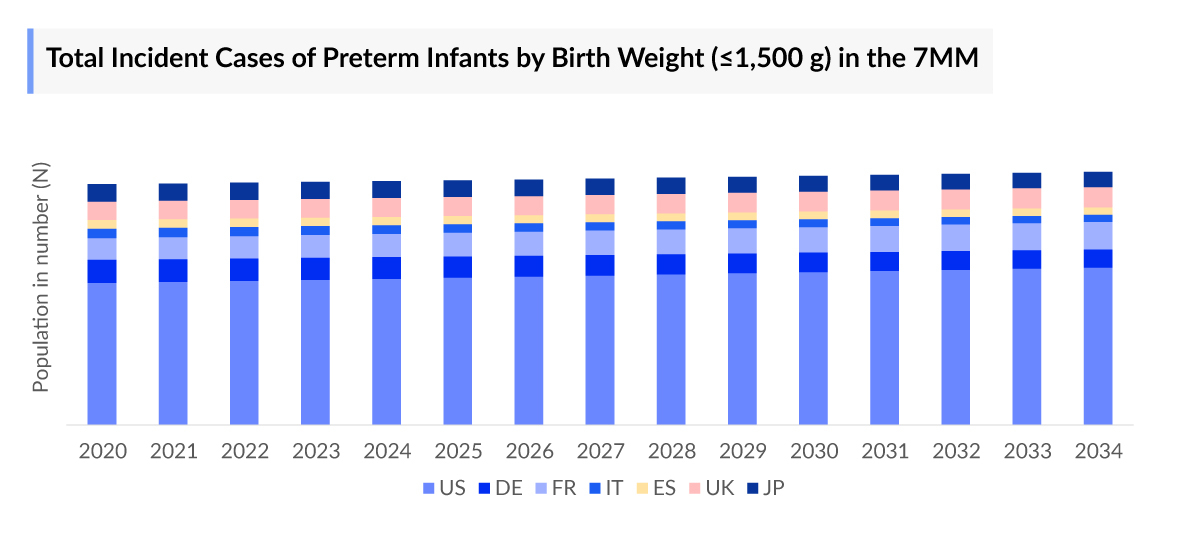 Total Incident Cases of Preterm Infants by Birth Weight (≤1,500 g) in the 7MM

Population in number (N)

2020 2021 2022 2023 2024 2025 2026 2027 2028 2029 2030 2031 2032 2033 2034

US DE FR IT ES UK JP